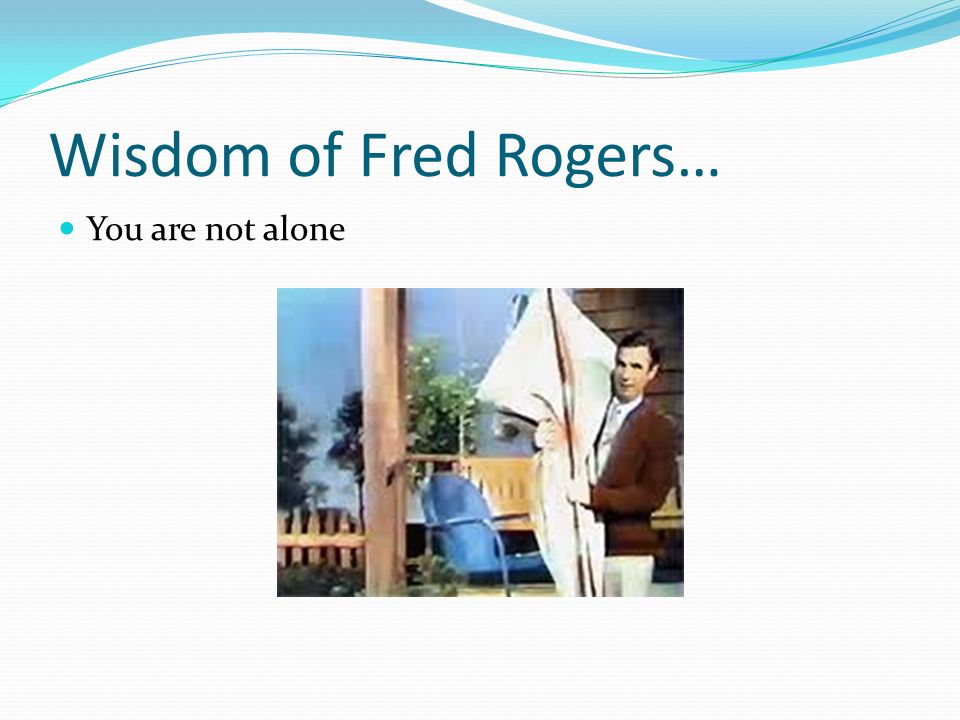 Wisdom of Fred Rogers…

You are not alone